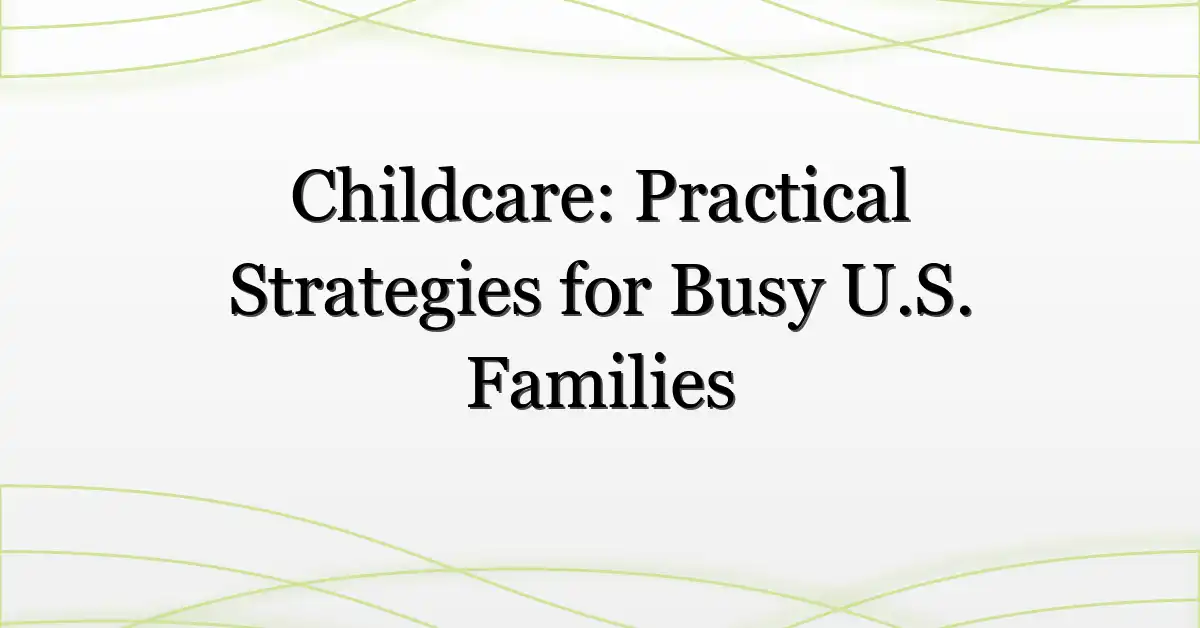 Childcare: Practical Strategies for Busy U.S. Families